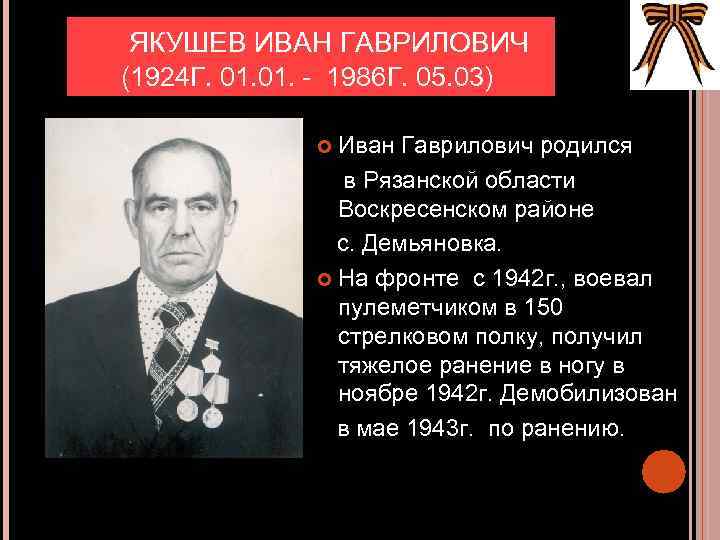 ЯКУШЕВ ИВАН ГАВРИЛОВИЧ
(1924Г. 01.01. - 1986Г. 05.03)

Иван Гаврилович родился в Рязанской области Воскресенском районе с. Демьяновка.

На фронте с 1942г., воевал пулеметчиком в 150 стрелковом полку, получил тяжелое ранение в ногу в ноябре 1942г. Демобилизован в мае 1943г. по ранению.